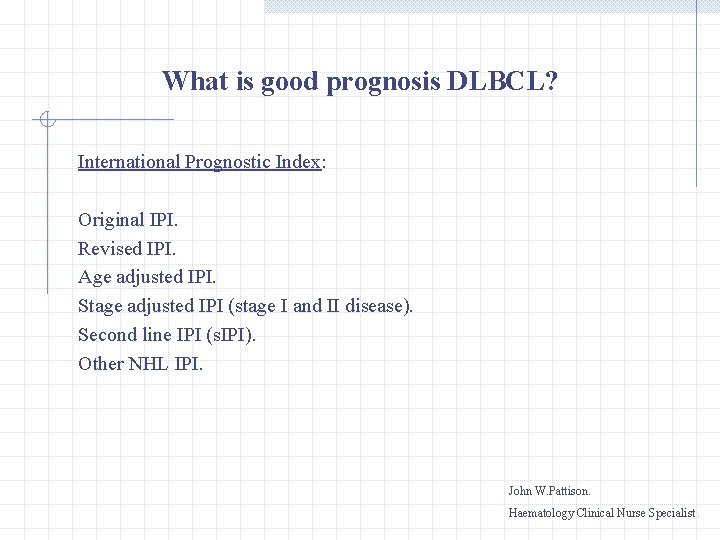 What is good prognosis DLBCL?

International Prognostic Index:

Original IPI.
Revised IPI.
Age adjusted IPI.
Stage adjusted IPI (stage I and II disease).
Second line IPI (sIPI).
Other NHL IPI.

John W.Pattison.
Haematology Clinical Nurse Specialist.